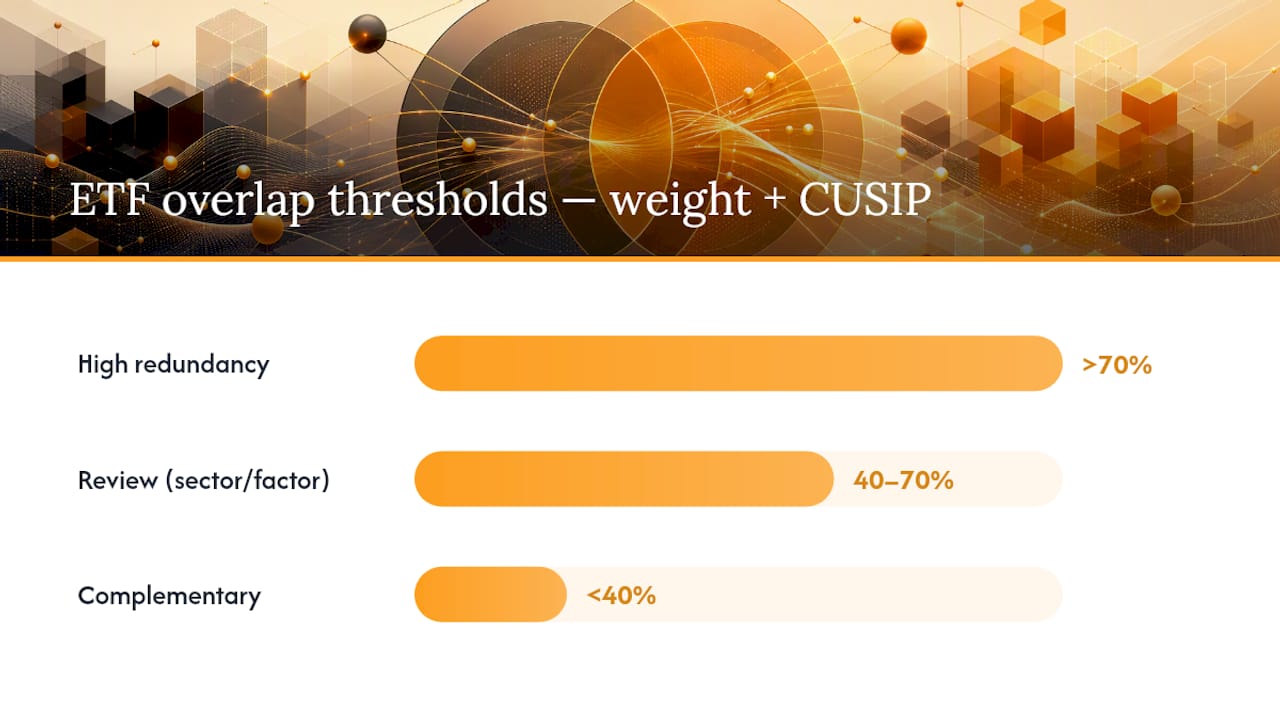 ETF overlap thresholds — weight + CUSIP

High redundancy >70%

Review (sector/factor) 40–70%

Complementary <40%